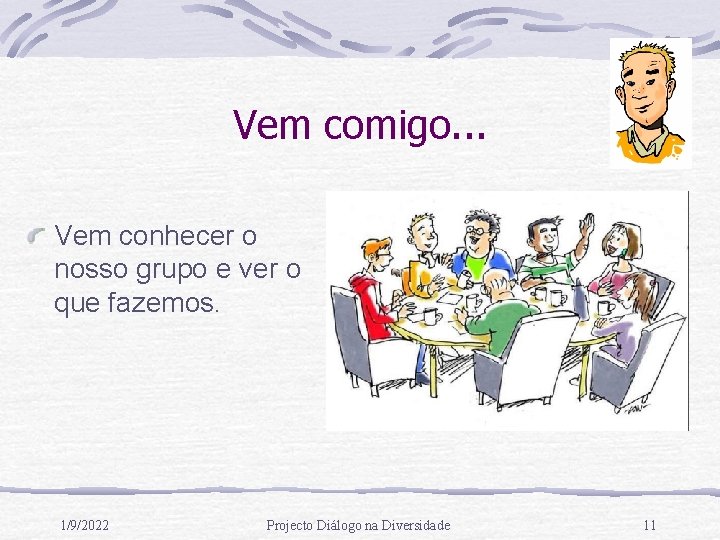 Vem comigo...

Vem conhecer o nosso grupo e ver o que fazemos.

1/9/2022 Projecto Diálogo na Diversidade 11